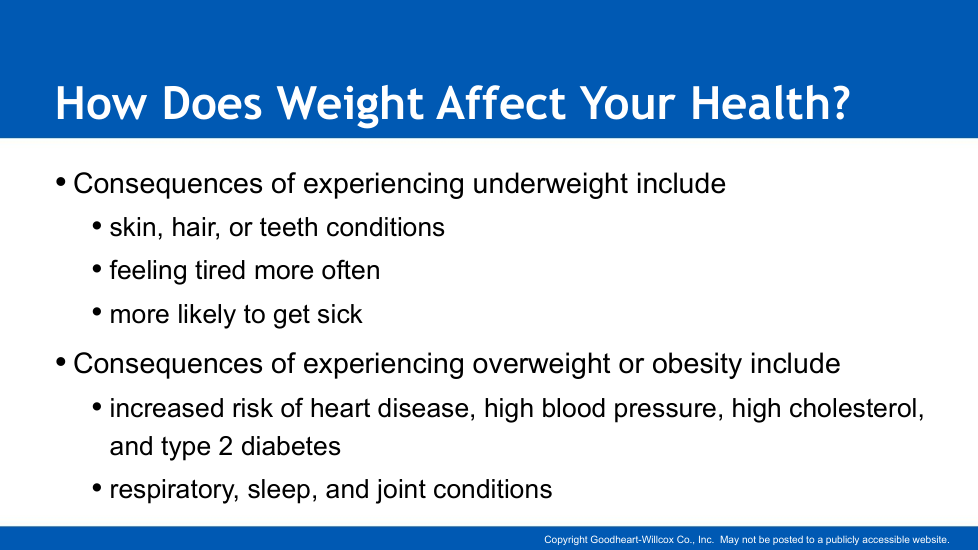 How Does Weight Affect Your Health?

• Consequences of experiencing underweight include
  • skin, hair, or teeth conditions
  • feeling tired more often
  • more likely to get sick
• Consequences of experiencing overweight or obesity include
  • increased risk of heart disease, high blood pressure, high cholesterol, and type 2 diabetes
  • respiratory, sleep, and joint conditions

Copyright Goodheart-Willcox Co., Inc. May not be posted to a publicly accessible website.